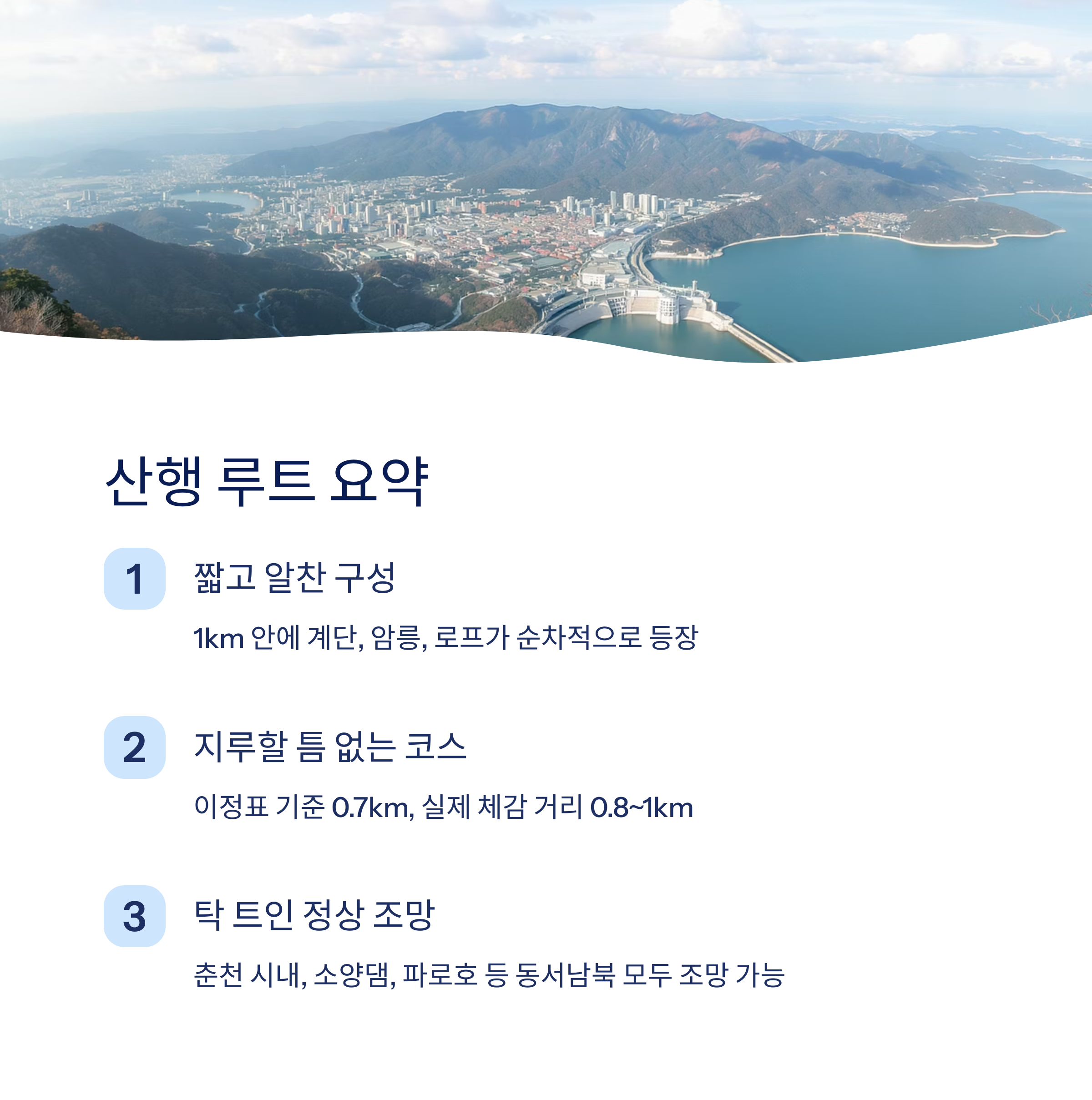 산행 루트 요약

1 짧고 알찬 구성

1km 안에 계단, 암릉, 로프가 순차적으로 등장

2 지루할 틈 없는 코스

이정표 기준 0.7km, 실제 체감 거리 0.8~1km

3 탁 트인 정상 조망

춘천 시내, 소양댐, 파로호 등 동서남북 모두 조망 가능